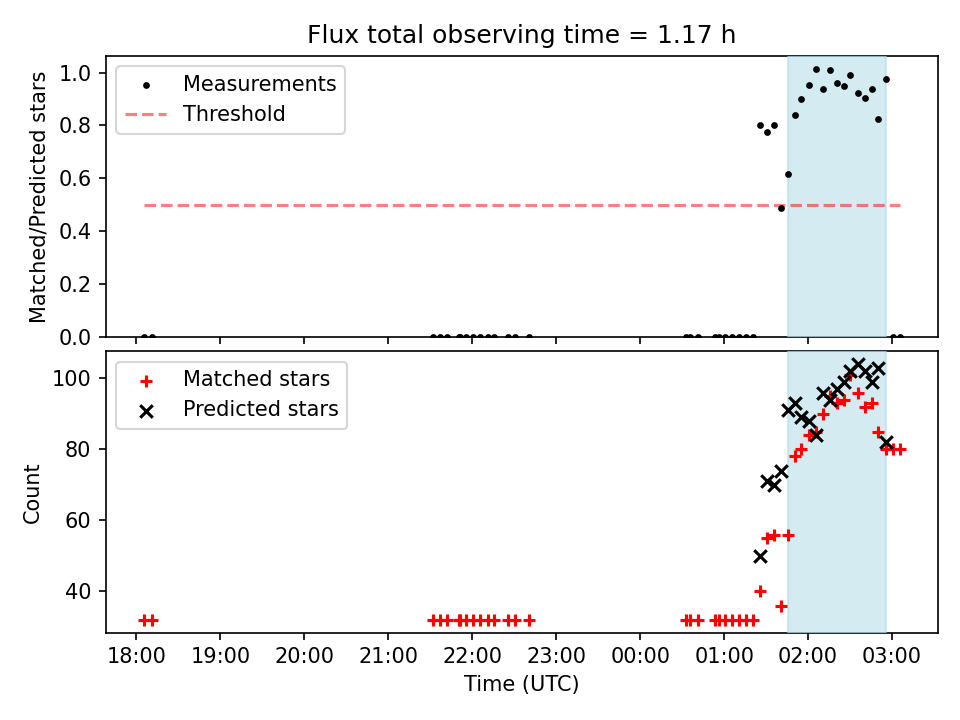 Flux total observing time = 1.17 h

Measurements
Threshold

Matched/Predicted stars

1.0
0.8
0.6
0.4
0.2
0.0

Matched stars
Predicted stars

Count

100
80
60
40

18:00 19:00 20:00 21:00 22:00 23:00 00:00 01:00 02:00 03:00

Time (UTC)